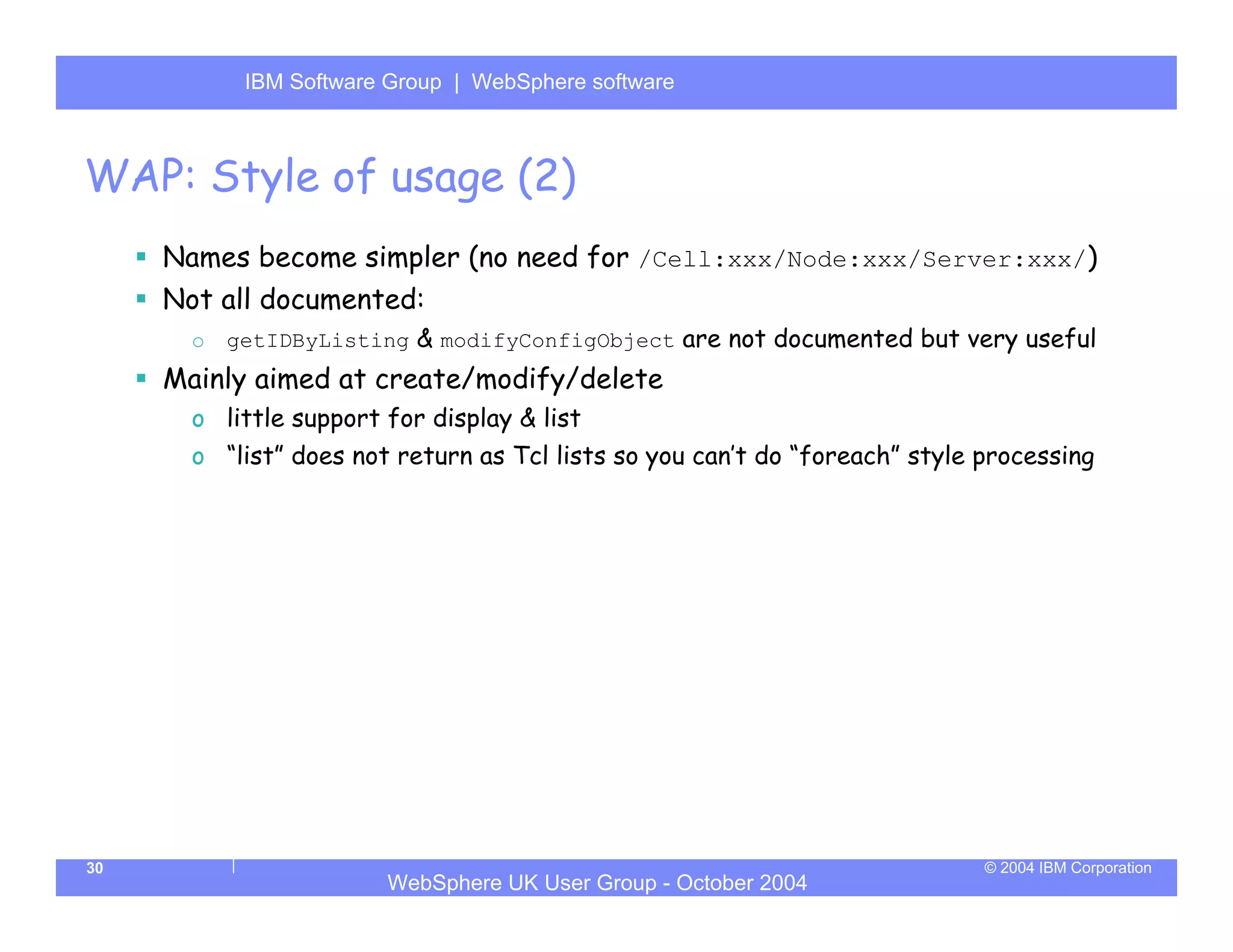 IBM Software Group | WebSphere software

WAP: Style of usage (2)

▪ Names become simpler (no need for /Cell:xxx/Node:xxx/Server:xxx/)
▪ Not all documented:
  o getIDByListing & modifyConfigObject are not documented but very useful
▪ Mainly aimed at create/modify/delete
  o little support for display & list
  o “list” does not return as Tcl lists so you can’t do “foreach” style processing

30

WebSphere UK User Group - October 2004

© 2004 IBM Corporation